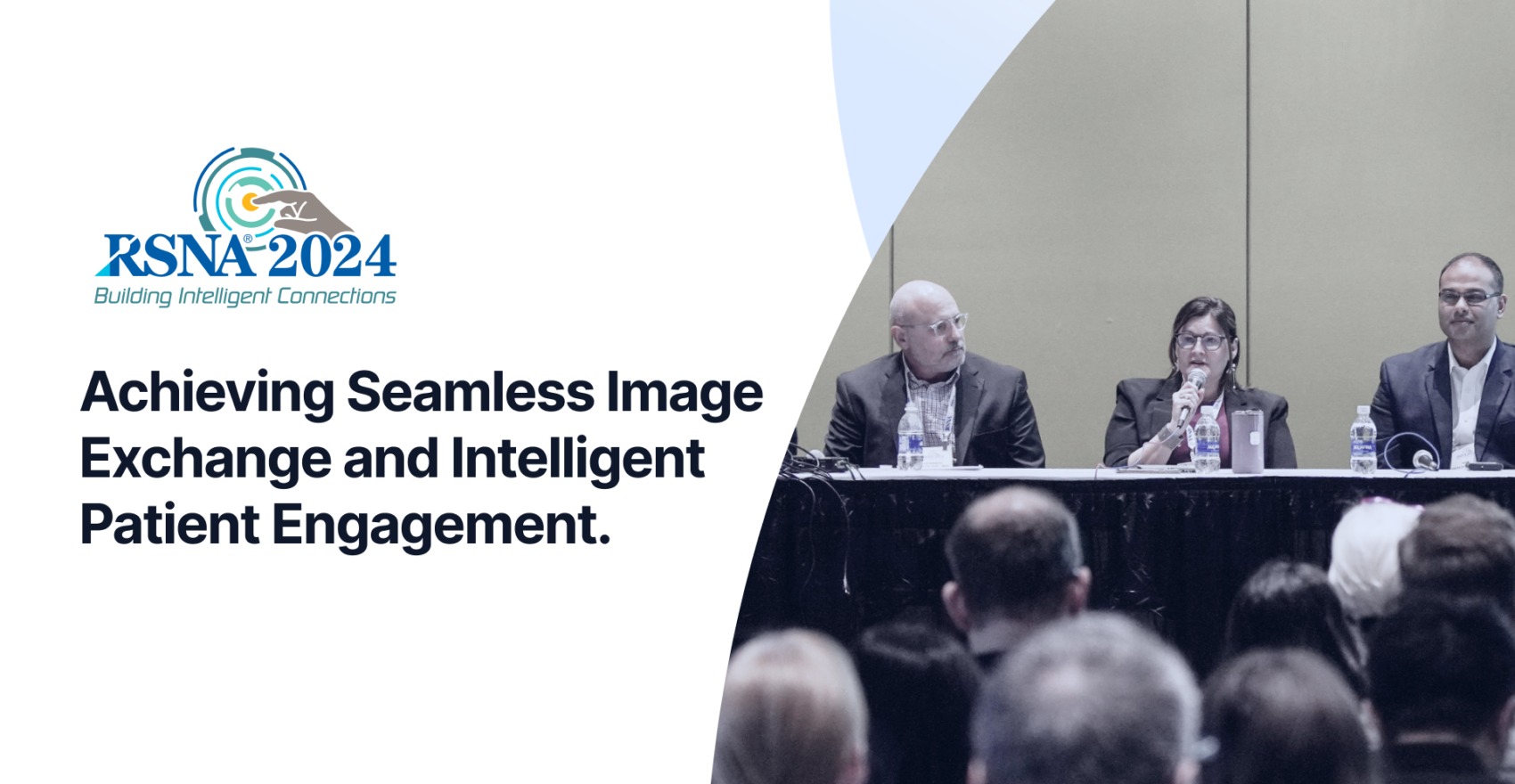 RSNA® 2024
Building Intelligent Connections

Achieving Seamless Image Exchange and Intelligent Patient Engagement.